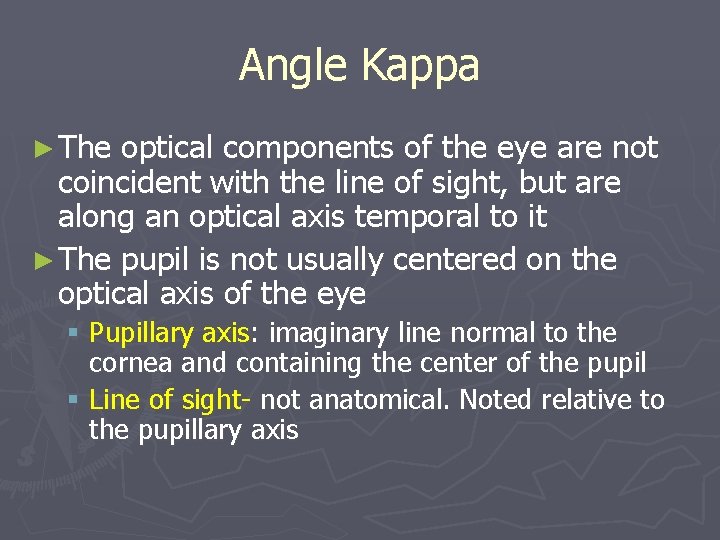 Angle Kappa

► The optical components of the eye are not coincident with the line of sight, but are along an optical axis temporal to it

► The pupil is not usually centered on the optical axis of the eye

▪ Pupillary axis: imaginary line normal to the cornea and containing the center of the pupil

▪ Line of sight- not anatomical. Noted relative to the pupillary axis